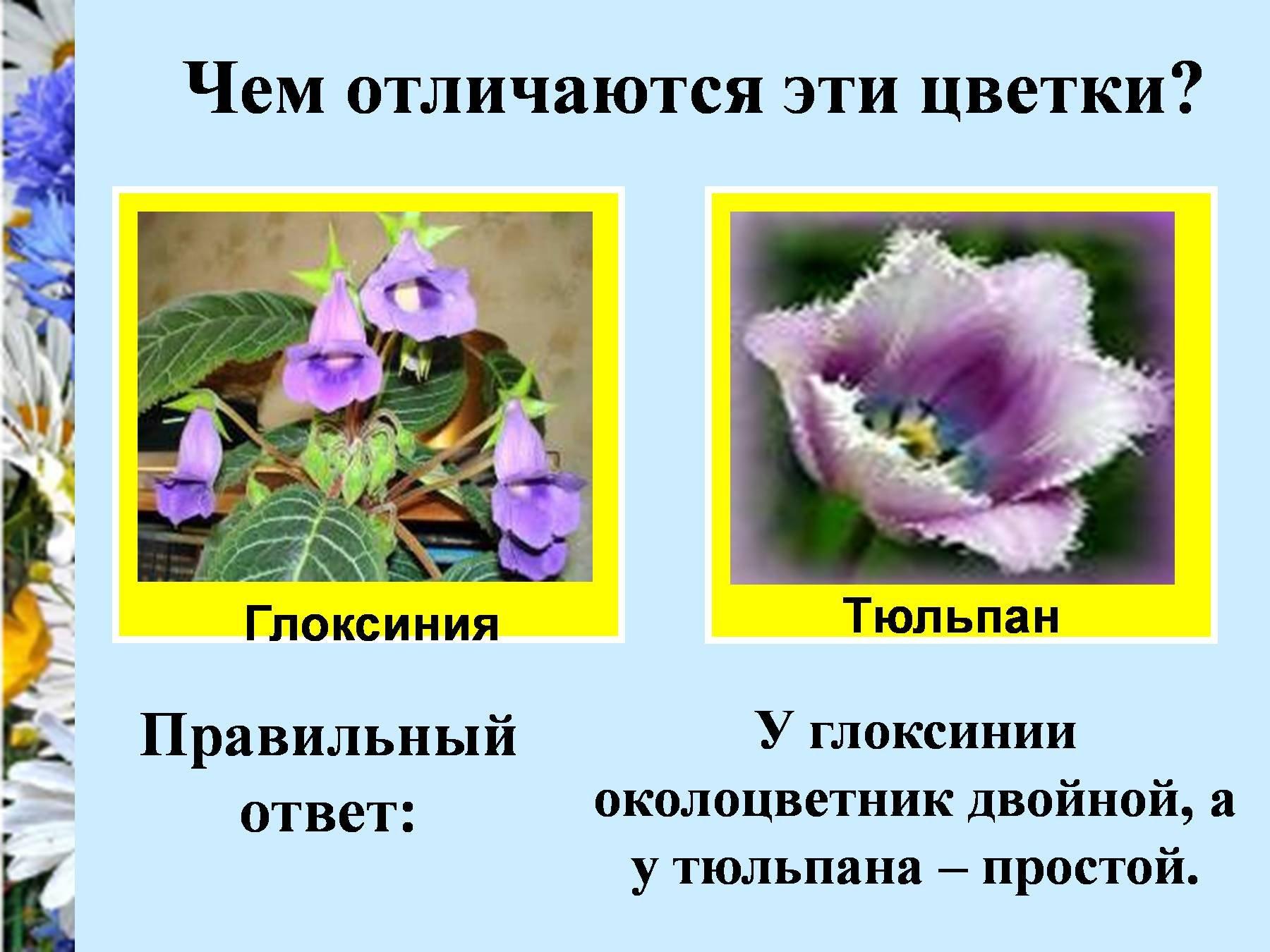 Чем отличаются эти цветки?

Глоксиния

Тюльпан

Правильный ответ:

У глоксинии околоцветник двойной, а у тюльпана – простой.